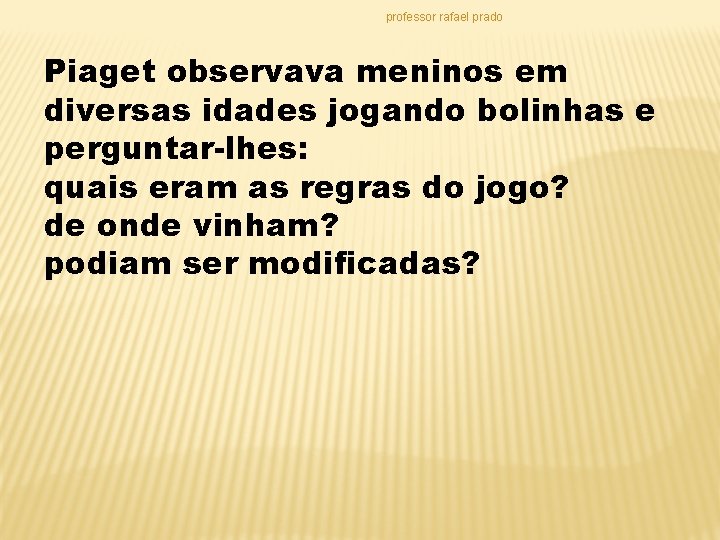 professor rafael prado

Piaget observava meninos em diversas idades jogando bolinhas e perguntar-lhes:
quais eram as regras do jogo?
de onde vinham?
podiam ser modificadas?